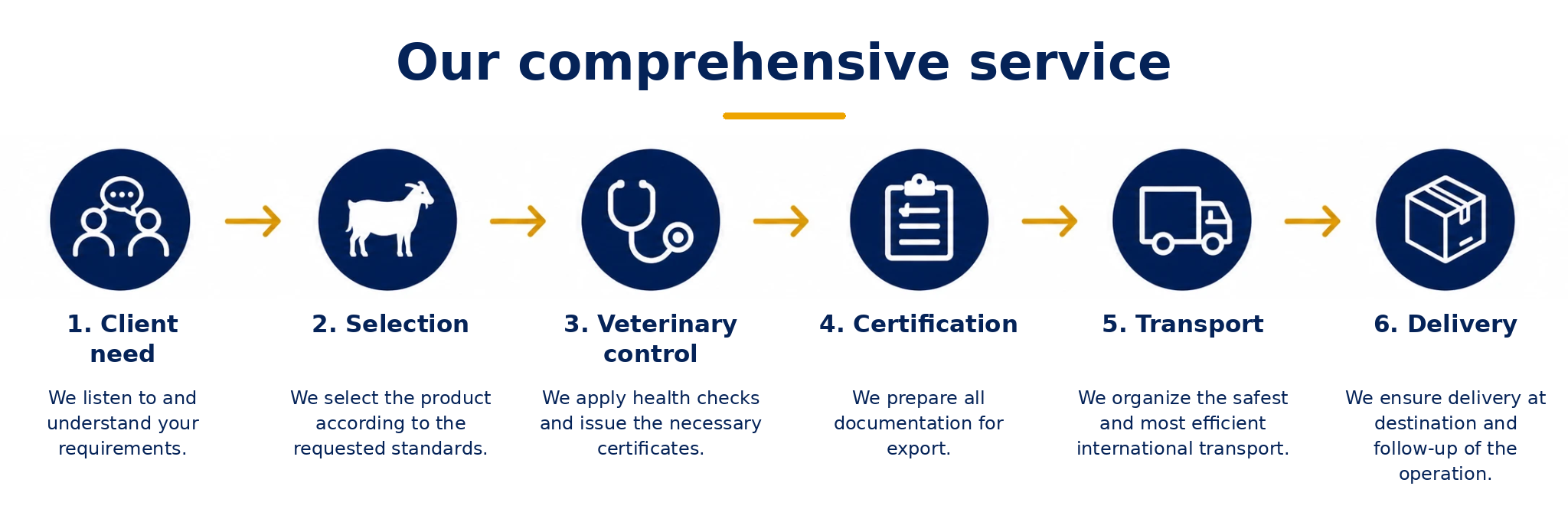 Our comprehensive service

1. Client need

We listen to and understand your requirements.

2. Selection

We select the product according to the requested standards.

3. Veterinary control

We apply health checks and issue the necessary certificates.

4. Certification

We prepare all documentation for export.

5. Transport

We organize the safest and most efficient international transport.

6. Delivery

We ensure delivery at destination and follow-up of the operation.